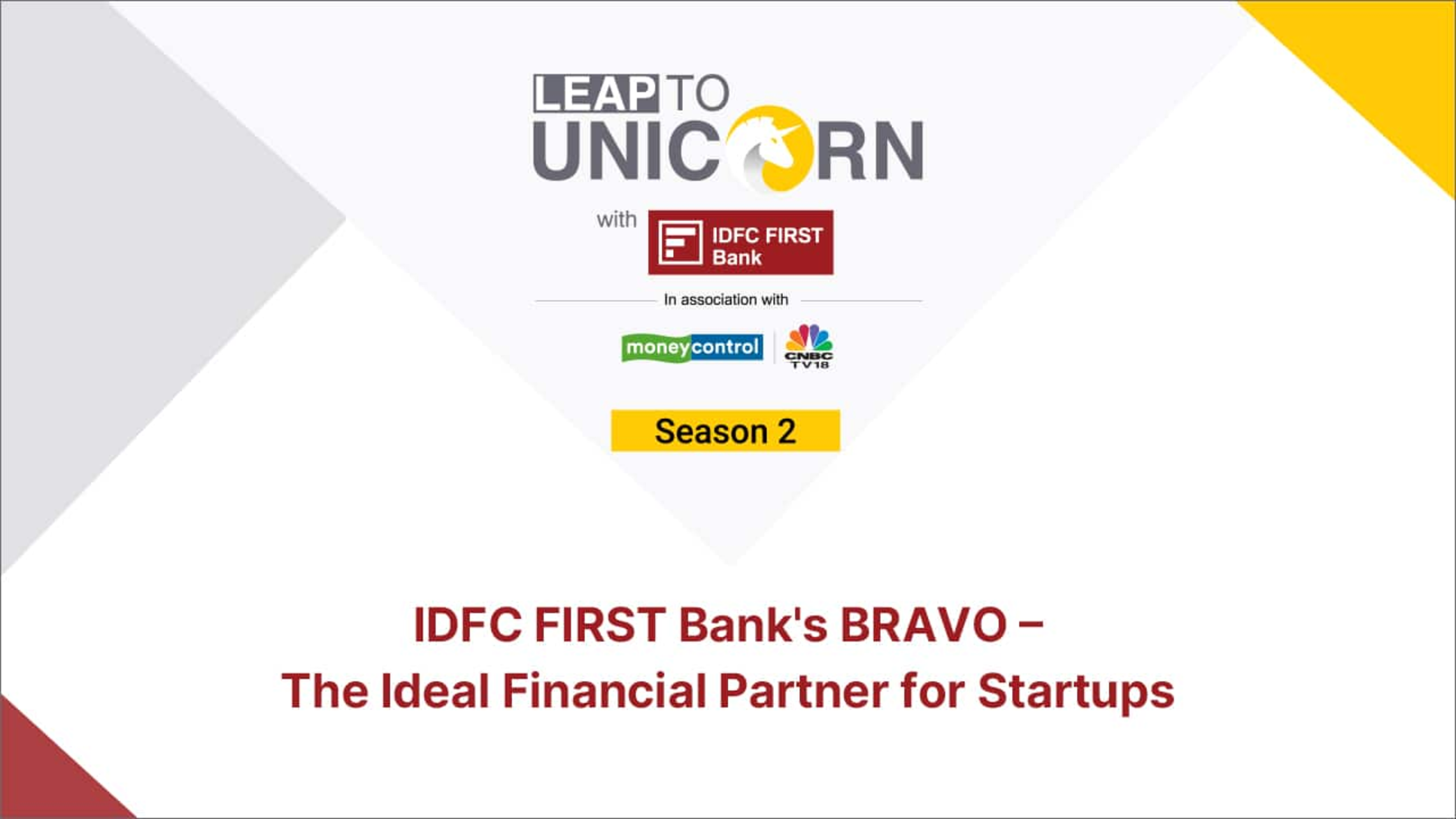 LEAP TO
UNICORN

with IDFC FIRST Bank

In association with

moneycontrol CNBC TV18

Season 2

IDFC FIRST Bank's BRAVO –
The Ideal Financial Partner for Startups